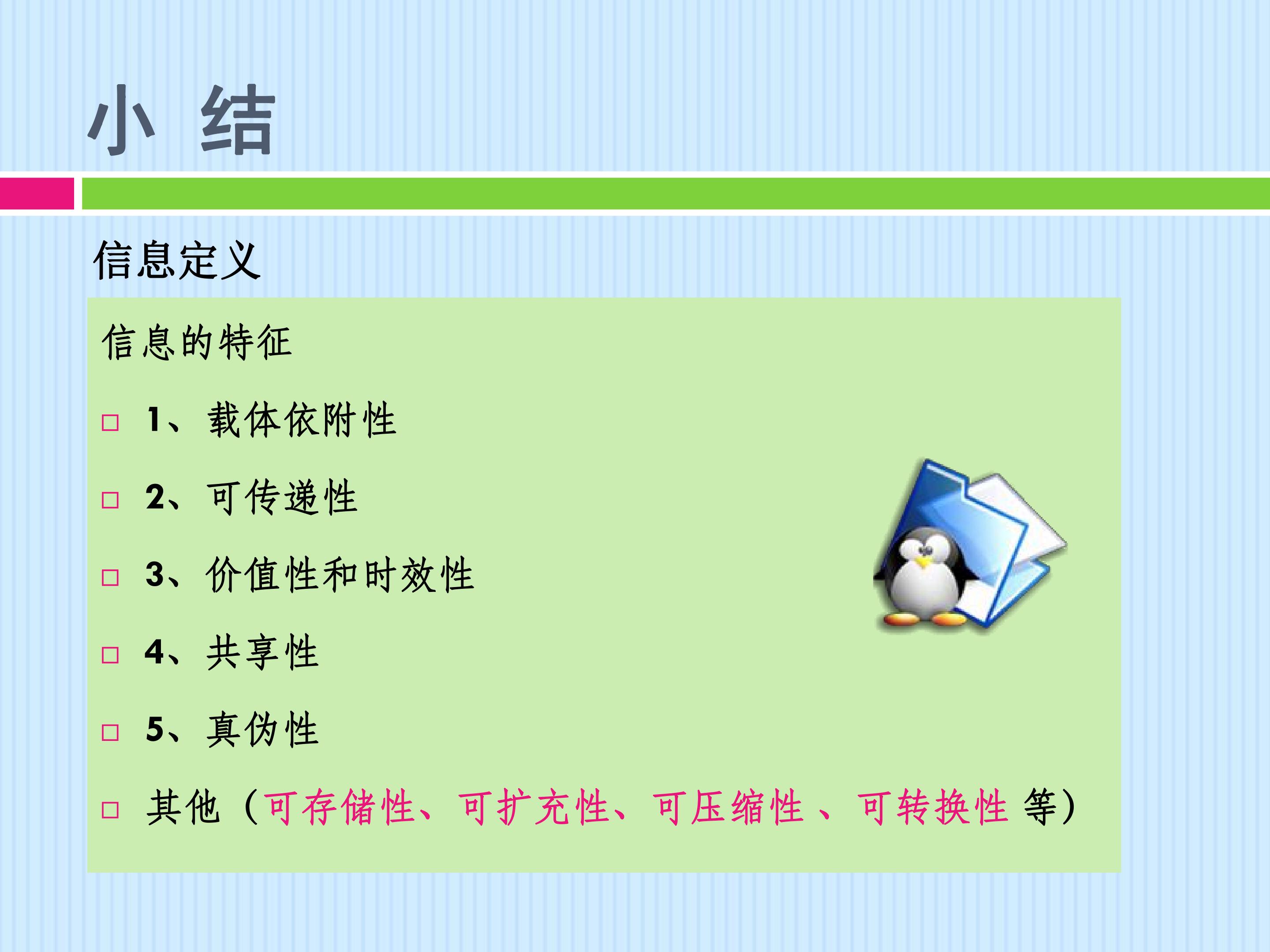 小 结

信息定义

信息的特征

□ 1、载体依附性

□ 2、可传递性

□ 3、价值性和时效性

□ 4、共享性

□ 5、真伪性

□ 其他（可存储性、可扩充性、可压缩性 、可转换性 等）